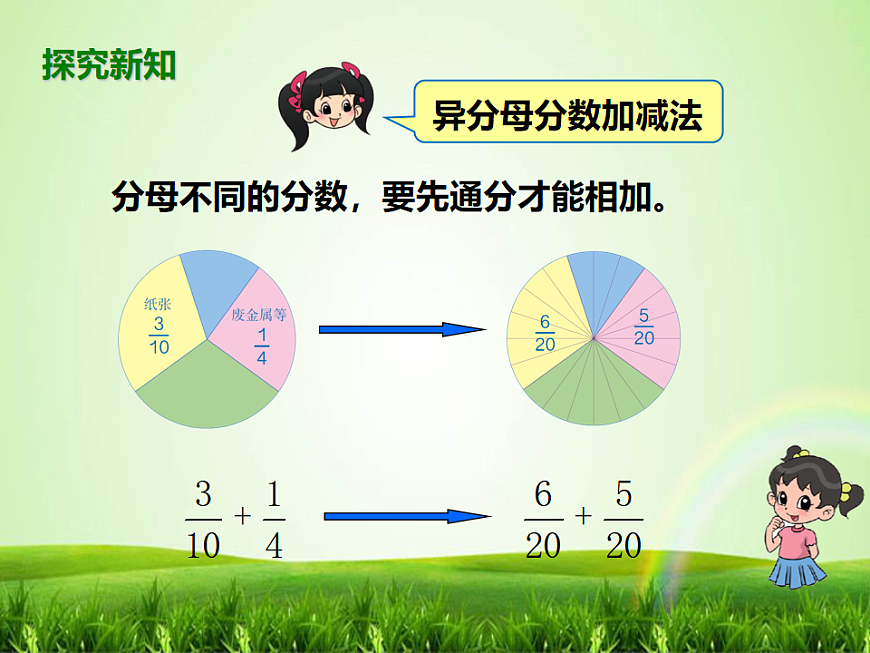 探究新知

异分母分数加减法

分母不同的分数，要先通分才能相加。

纸张
$\frac{3}{10}$

废金属等
$\frac{1}{4}$

$\frac{6}{20}$

$\frac{5}{20}$

$\frac{3}{10}+\frac{1}{4}$

$\frac{6}{20}+\frac{5}{20}$